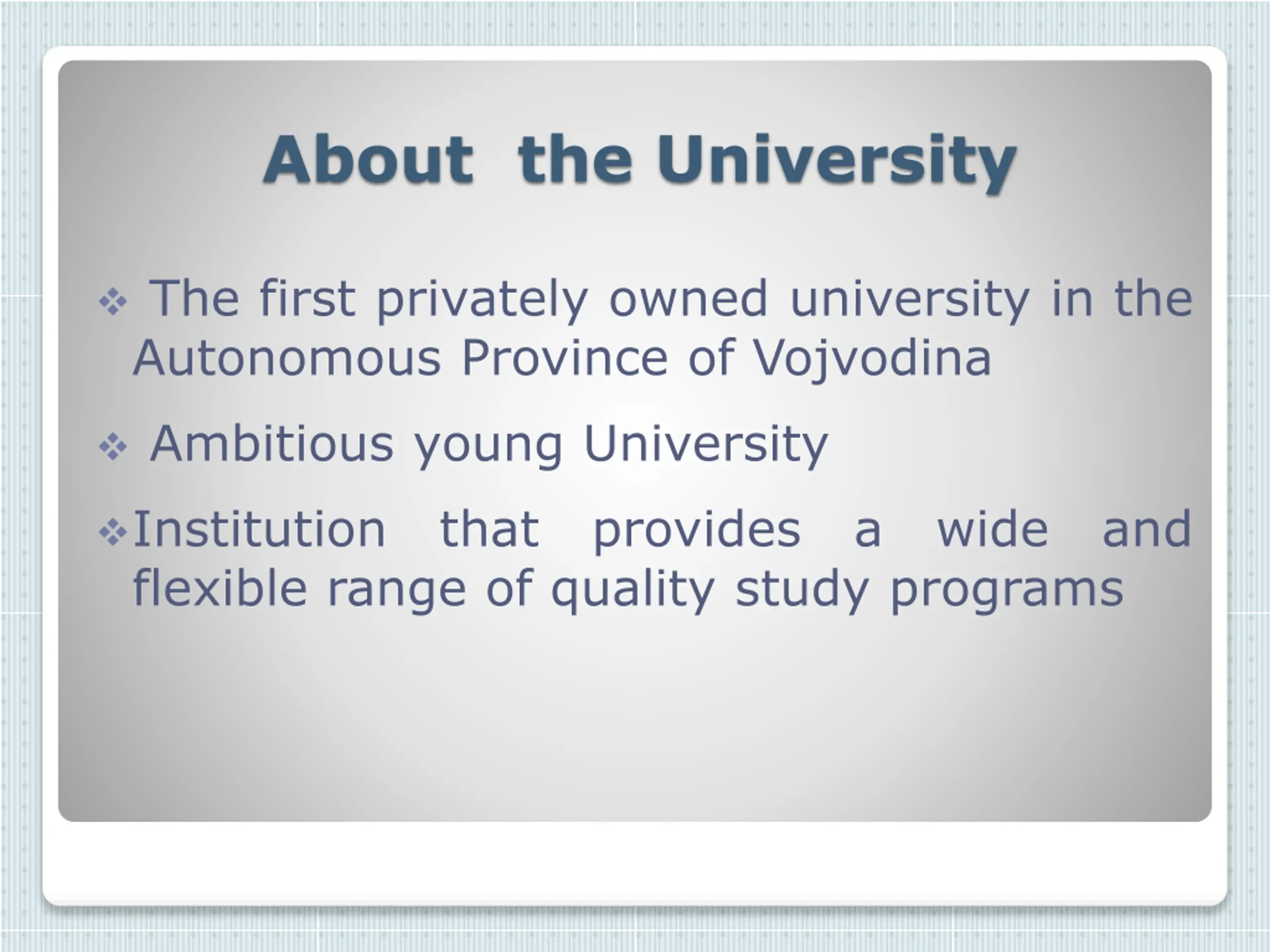 About the University

❖ The first privately owned university in the Autonomous Province of Vojvodina

❖ Ambitious young University

❖ Institution that provides a wide and flexible range of quality study programs